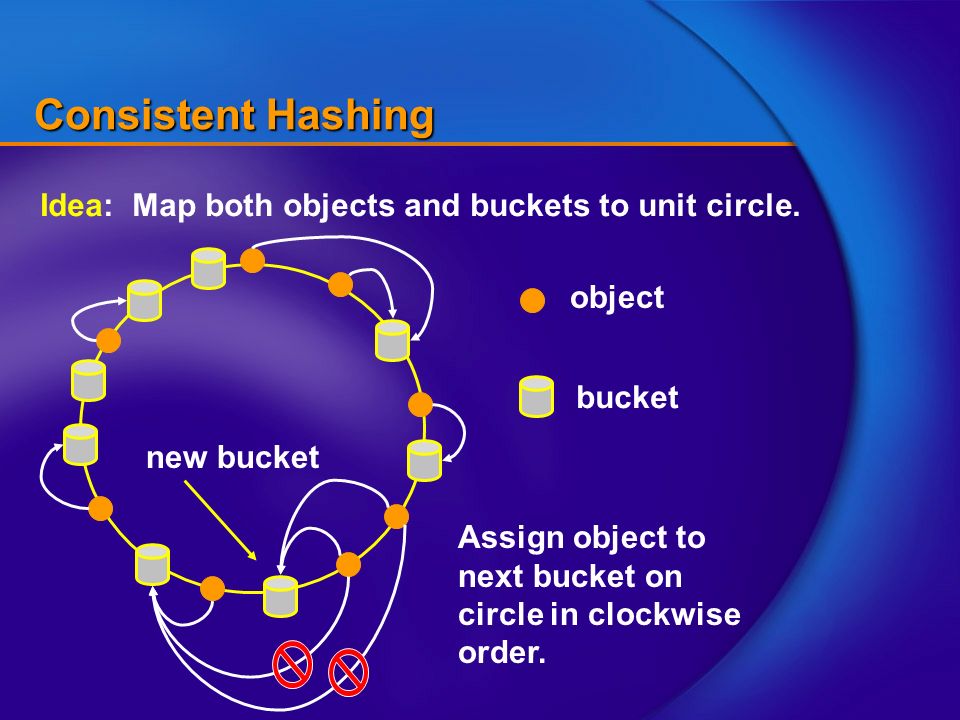 Consistent Hashing

Idea: Map both objects and buckets to unit circle.

object

bucket

new bucket

Assign object to next bucket on circle in clockwise order.